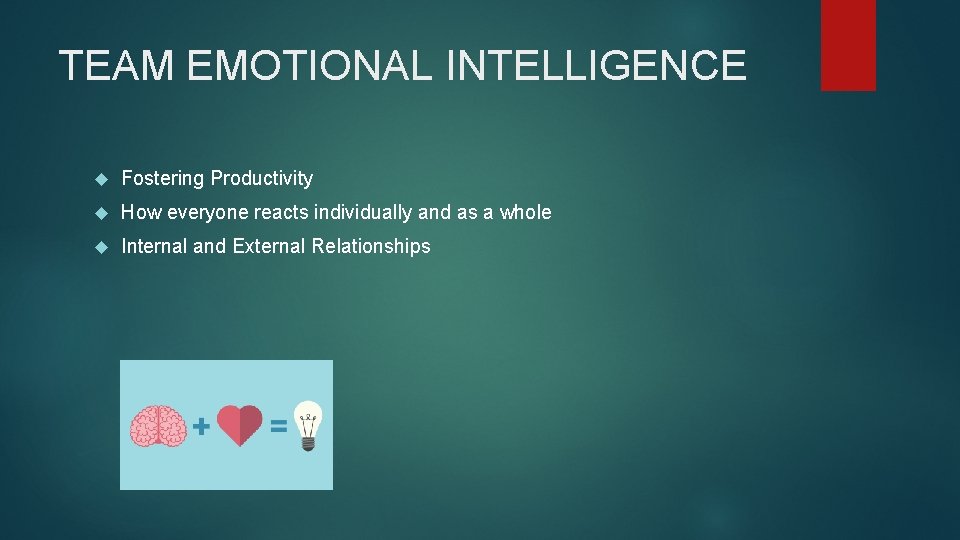 TEAM EMOTIONAL INTELLIGENCE

Fostering Productivity

How everyone reacts individually and as a whole

Internal and External Relationships

+ =